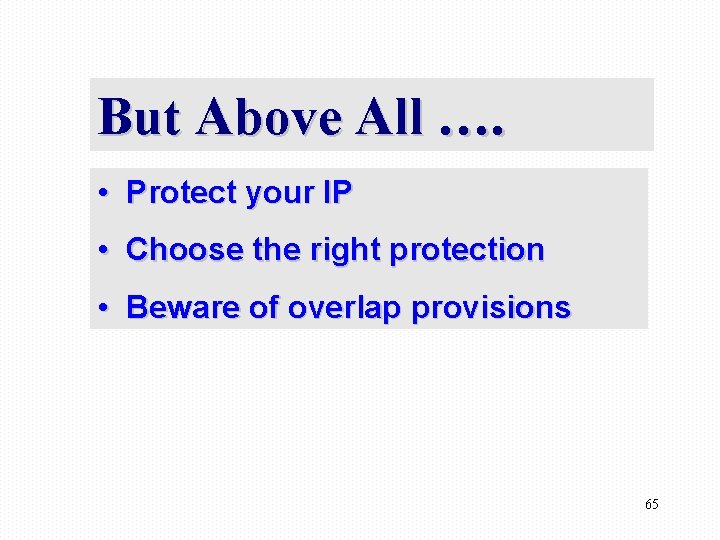 But Above All ….

• Protect your IP
• Choose the right protection
• Beware of overlap provisions

65